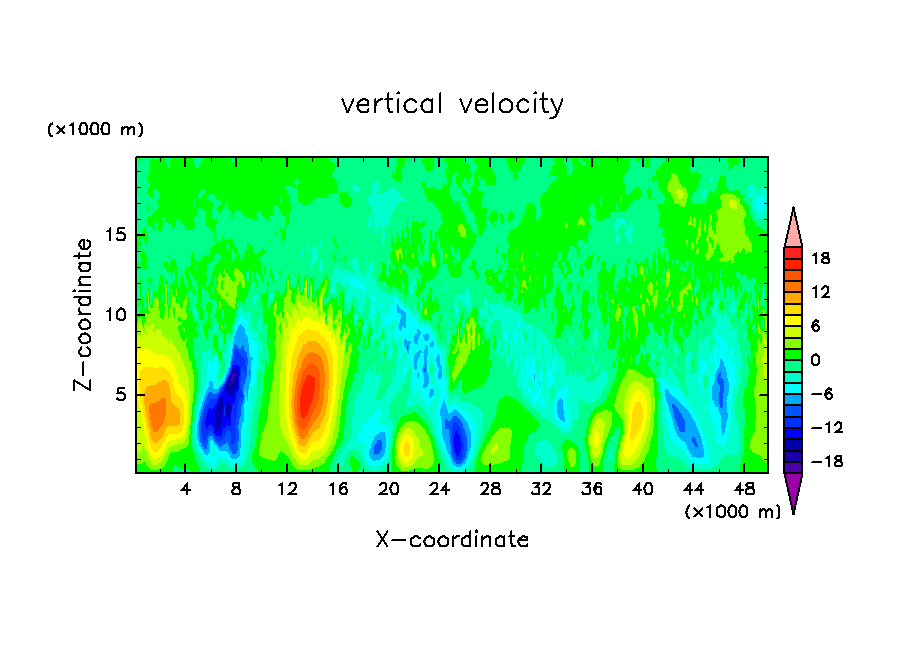 vertical velocity

(×1000 m)

Z−coordinate

15
10
5

4 8 12 16 20 24 28 32 36 40 44 48

(×1000 m)

X−coordinate

18
12
6
0
−6
−12
−18